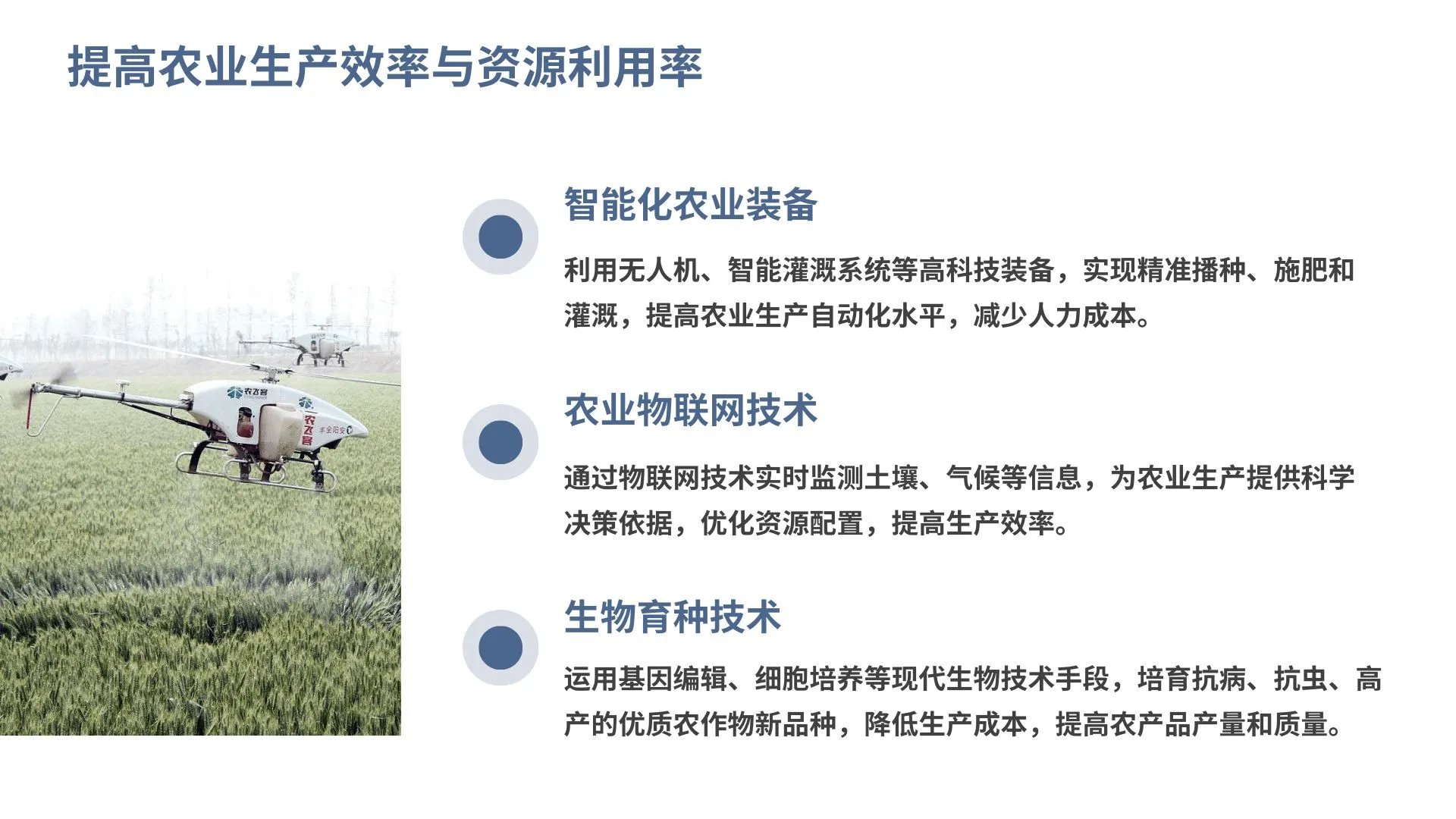 提高农业生产效率与资源利用率

农飞客

农飞客

丰金阳安

智能化农业装备

利用无人机、智能灌溉系统等高科技装备，实现精准播种、施肥和灌溉，提高农业生产自动化水平，减少人力成本。

农业物联网技术

通过物联网技术实时监测土壤、气候等信息，为农业生产提供科学决策依据，优化资源配置，提高生产效率。

生物育种技术

运用基因编辑、细胞培养等现代生物技术手段，培育抗病、抗虫、高产的优质农作物新品种，降低生产成本，提高农产品产量和质量。